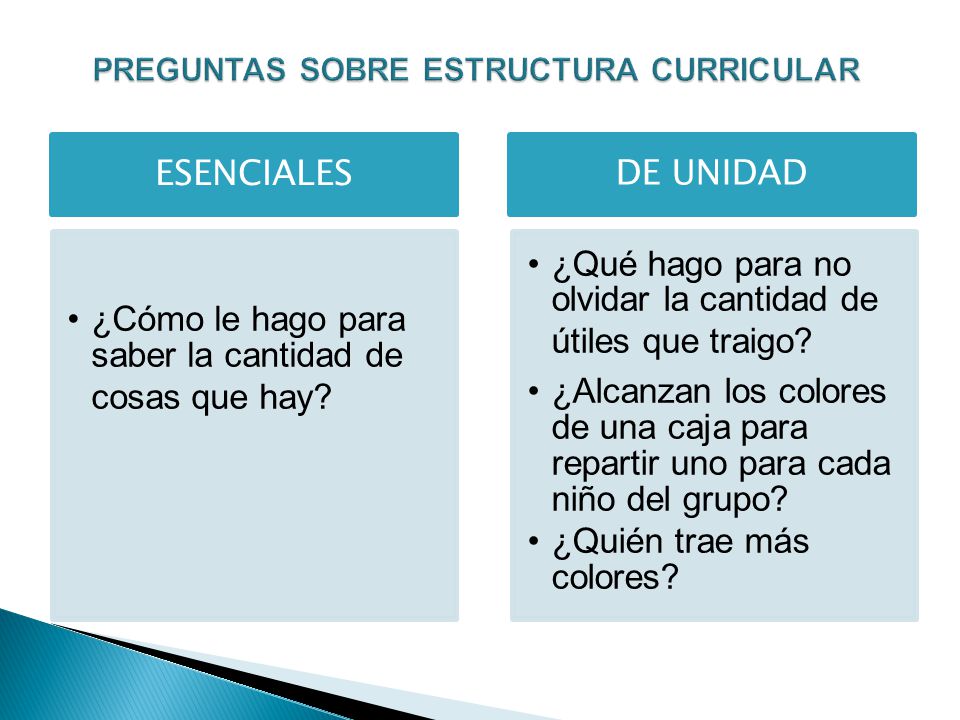 PREGUNTAS SOBRE ESTRUCTURA CURRICULAR

ESENCIALES

• ¿Cómo le hago para saber la cantidad de cosas que hay?

DE UNIDAD

• ¿Qué hago para no olvidar la cantidad de útiles que traigo?
• ¿Alcanzan los colores de una caja para repartir uno para cada niño del grupo?
• ¿Quién trae más colores?